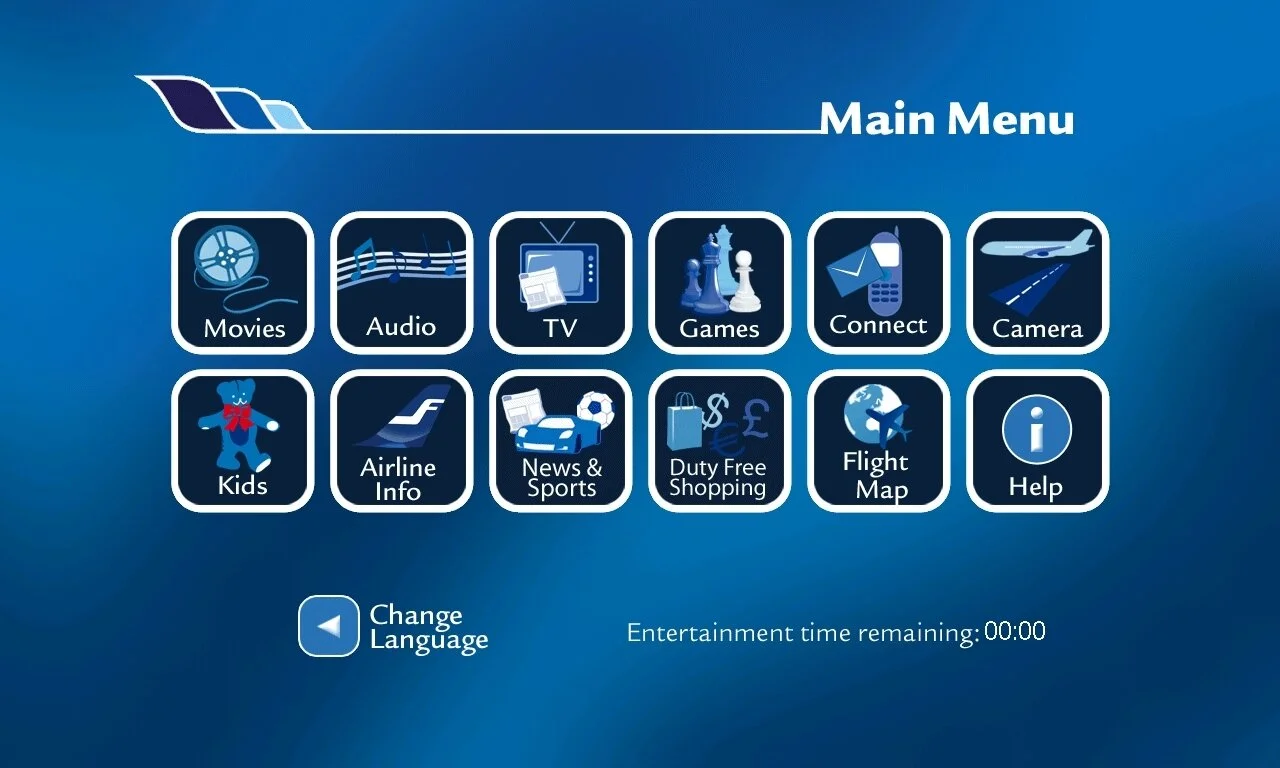 Main Menu

Movies

Audio

TV

Games

Connect

Camera

Kids

Airline Info

News & Sports

Duty Free Shopping

Flight Map

Help

Change Language

Entertainment time remaining: 00:00